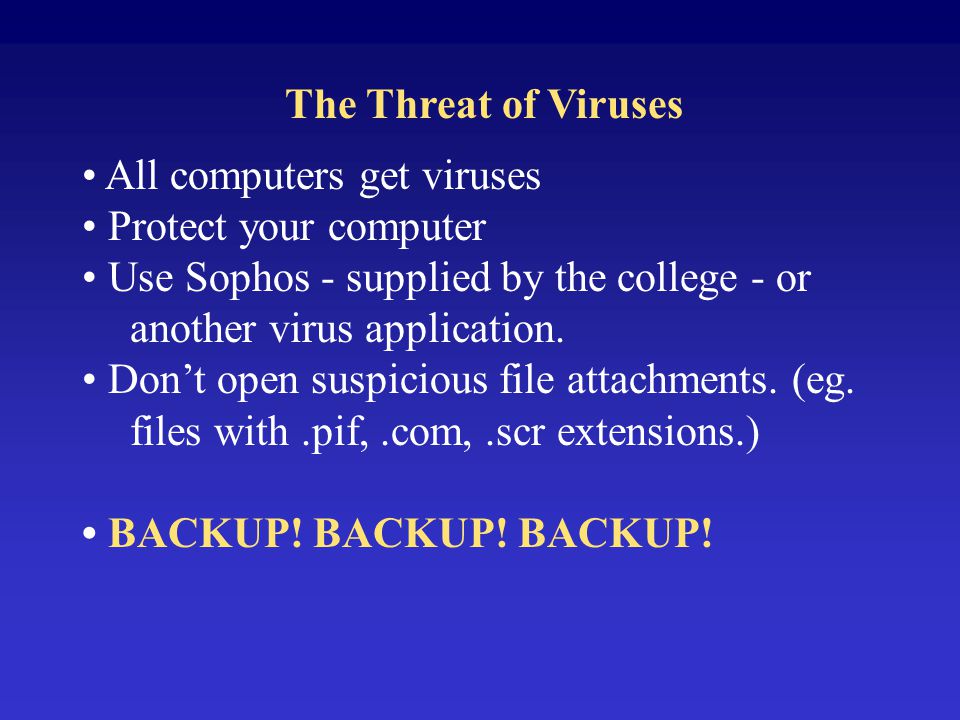 The Threat of Viruses

• All computers get viruses
• Protect your computer
• Use Sophos - supplied by the college - or another virus application.
• Don’t open suspicious file attachments. (eg. files with .pif, .com, .scr extensions.)

• BACKUP! BACKUP! BACKUP!